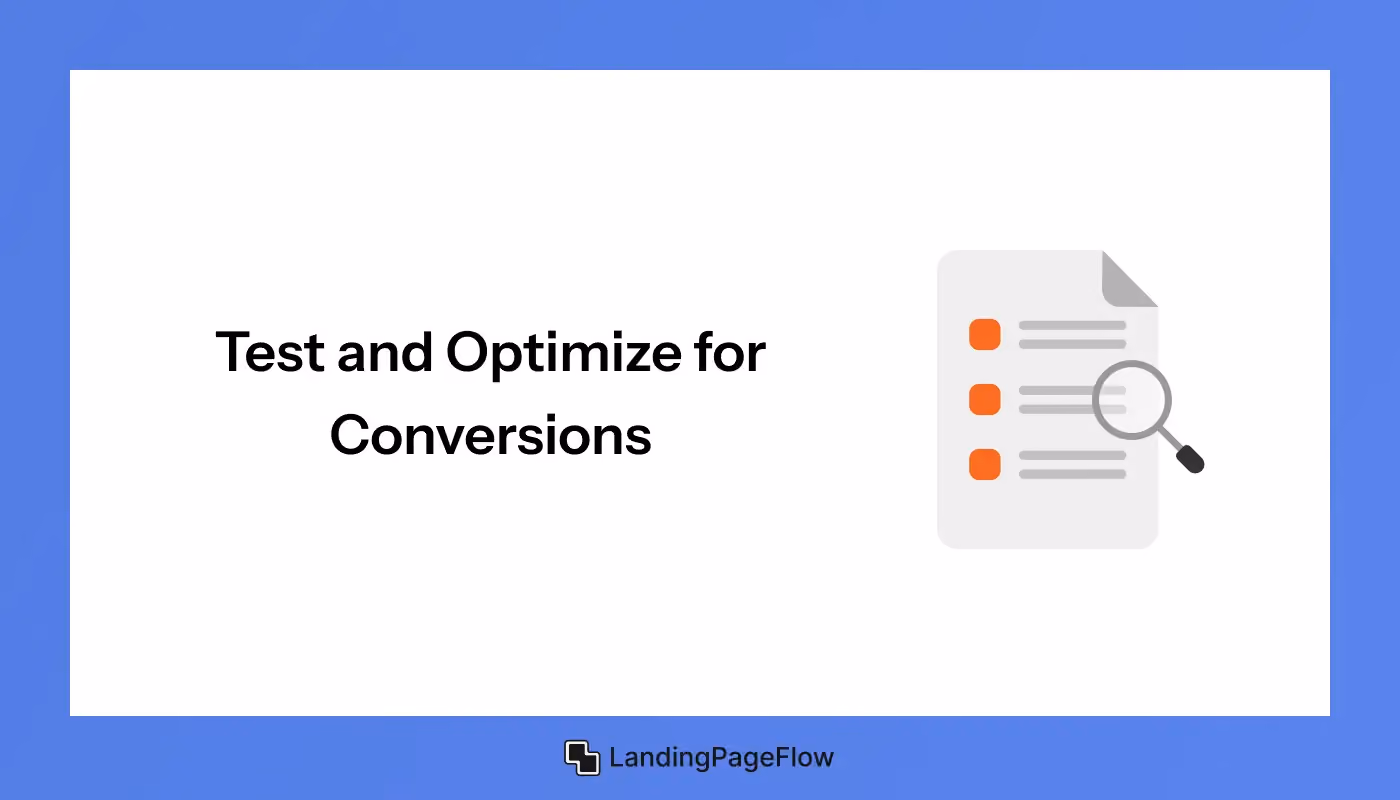 Test and Optimize for Conversions

LandingPageFlow